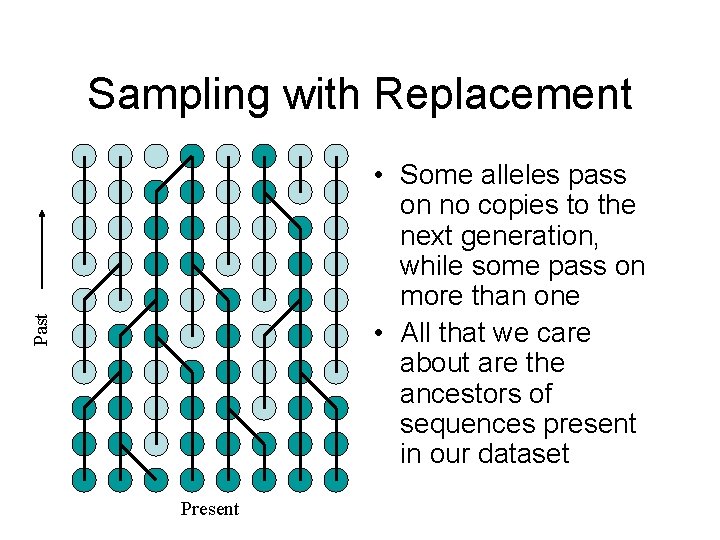 Sampling with Replacement

Past

Present

• Some alleles pass on no copies to the next generation, while some pass on more than one

• All that we care about are the ancestors of sequences present in our dataset